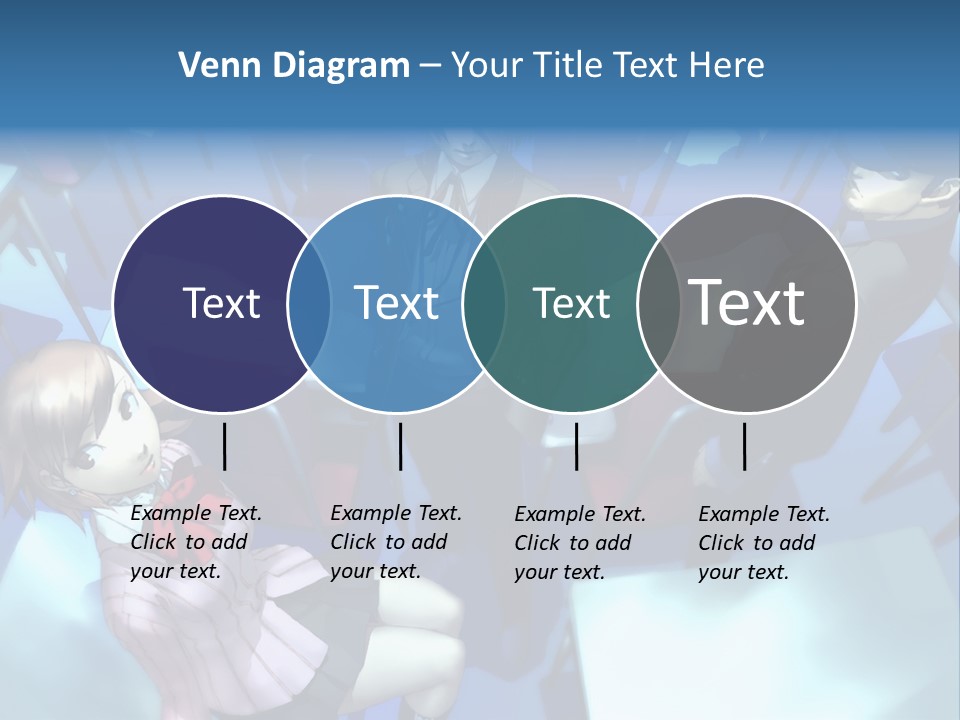 Venn Diagram – Your Title Text Here

Text

Text

Text

Text

Example Text. Click to add your text.

Example Text. Click to add your text.

Example Text. Click to add your text.

Example Text. Click to add your text.